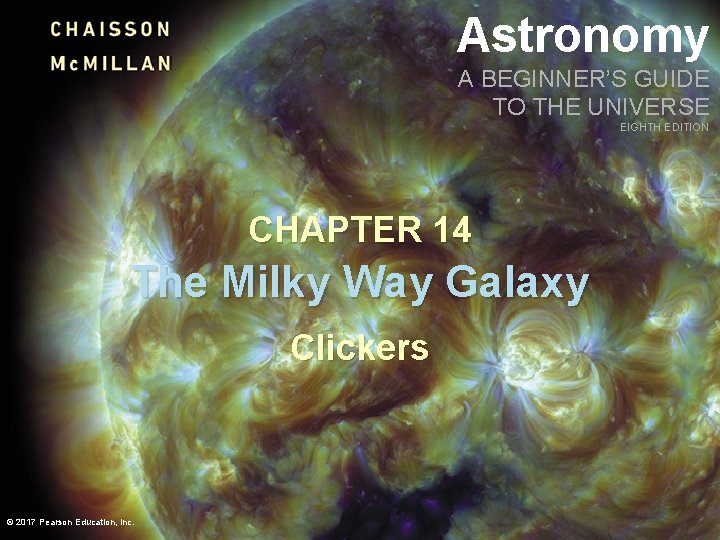 CHAISSON
McMILLAN

Astronomy
A BEGINNER'S GUIDE TO THE UNIVERSE
EIGHTH EDITION

CHAPTER 14
The Milky Way Galaxy
Clickers

© 2017 Pearson Education, Inc.